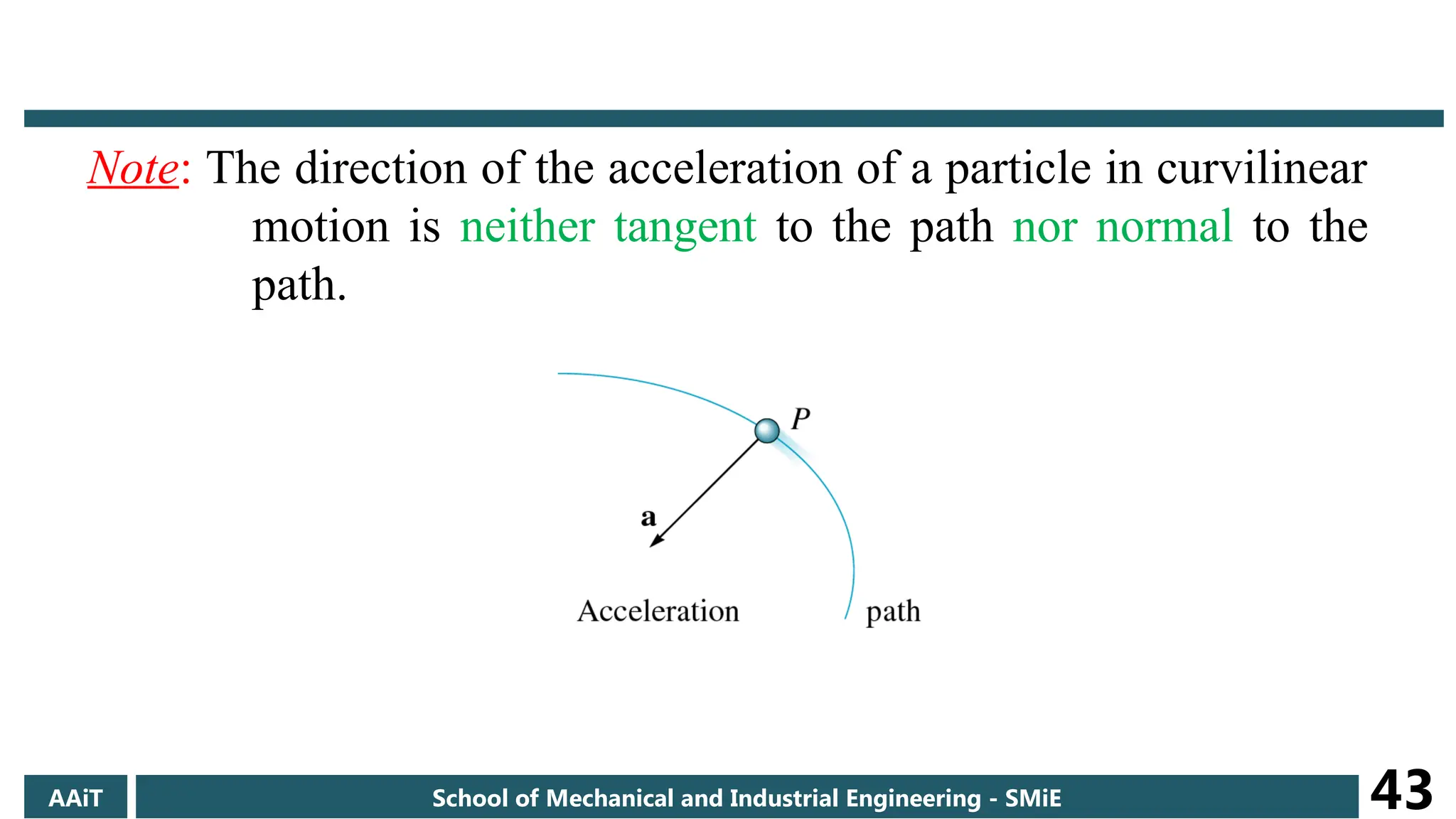 Note: The direction of the acceleration of a particle in curvilinear motion is neither tangent to the path nor normal to the path.

P

a

Acceleration

path

AAiT

School of Mechanical and Industrial Engineering - SMiE

43